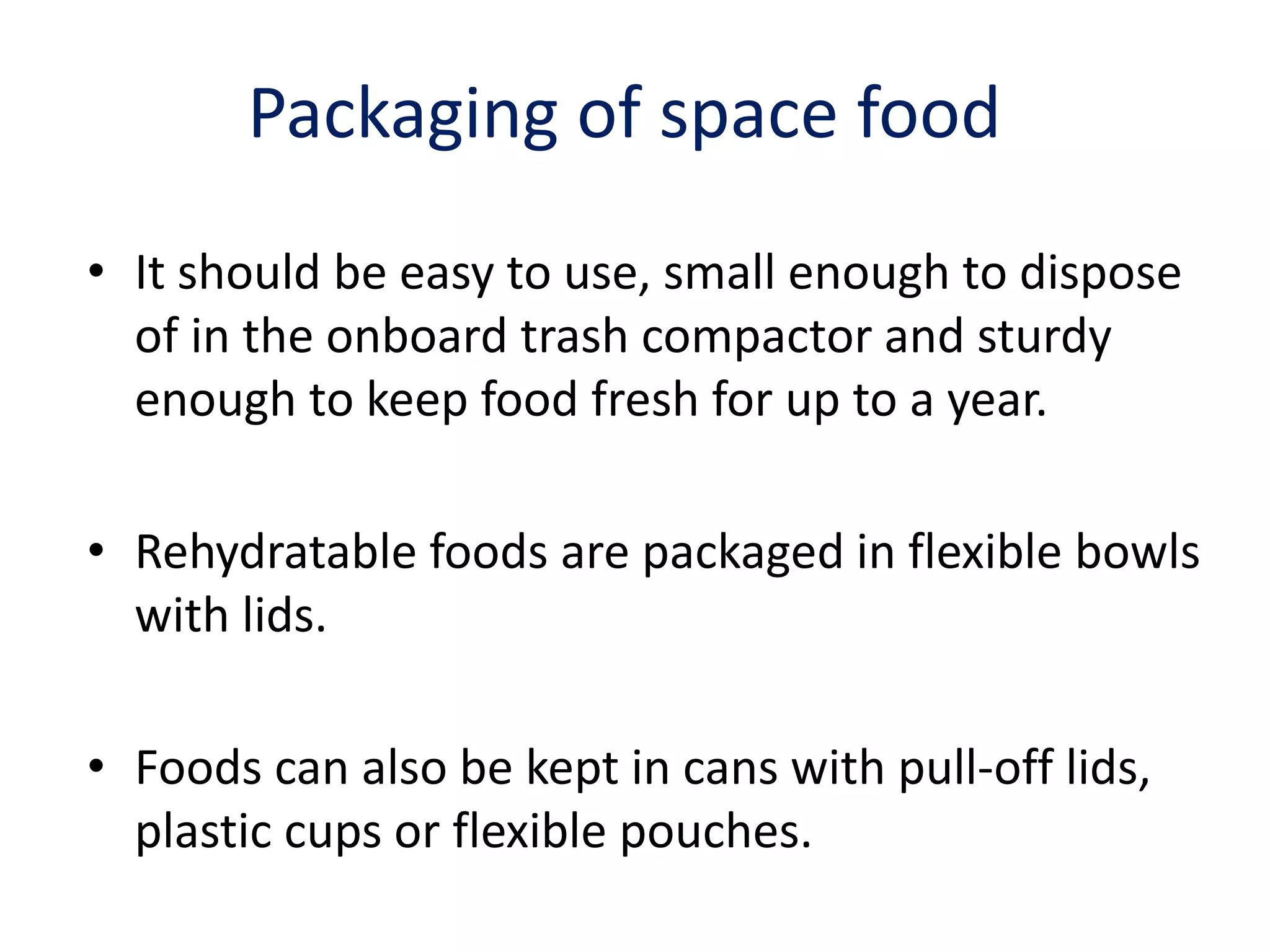 Packaging of space food

• It should be easy to use, small enough to dispose of in the onboard trash compactor and sturdy enough to keep food fresh for up to a year.

• Rehydratable foods are packaged in flexible bowls with lids.

• Foods can also be kept in cans with pull-off lids, plastic cups or flexible pouches.